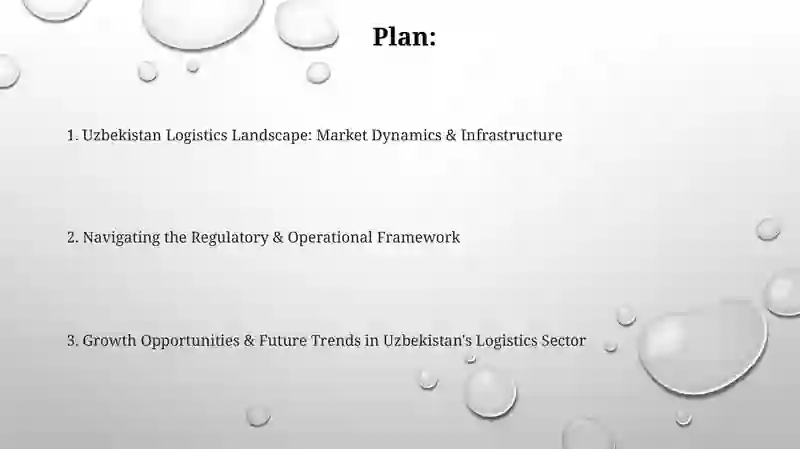 Plan:

1. Uzbekistan Logistics Landscape: Market Dynamics & Infrastructure

2. Navigating the Regulatory & Operational Framework

3. Growth Opportunities & Future Trends in Uzbekistan's Logistics Sector